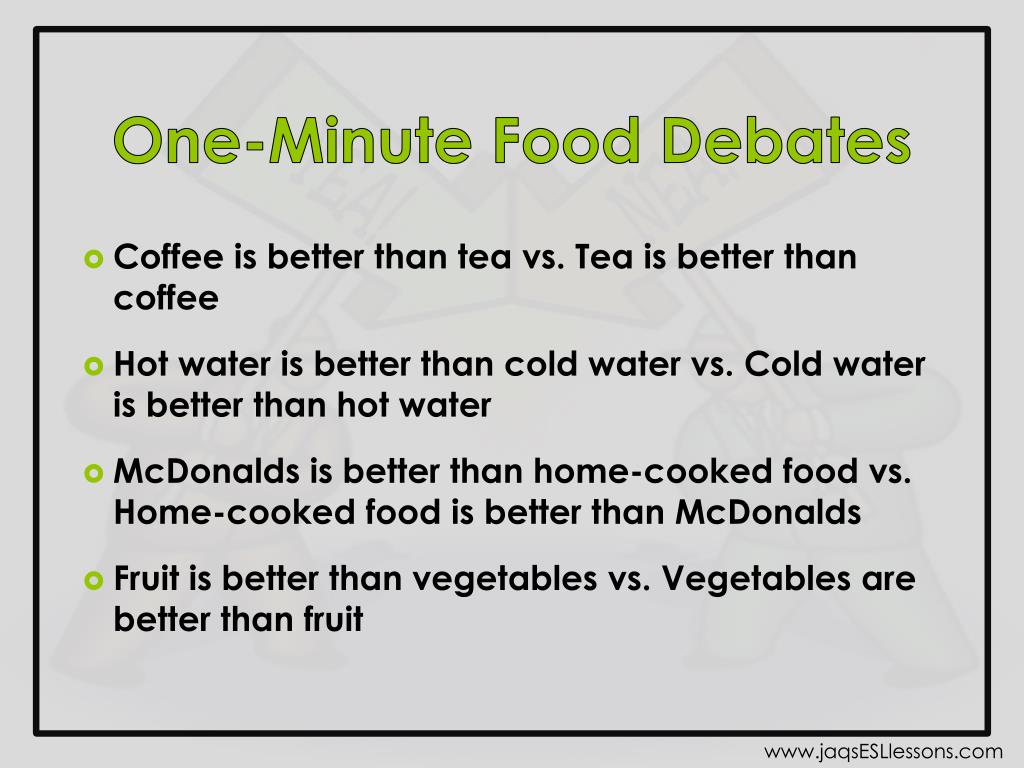 One-Minute Food Debates

Coffee is better than tea vs. Tea is better than coffee

Hot water is better than cold water vs. Cold water is better than hot water

McDonalds is better than home-cooked food vs. Home-cooked food is better than McDonalds

Fruit is better than vegetables vs. Vegetables are better than fruit

www.jaqsESLlessons.com